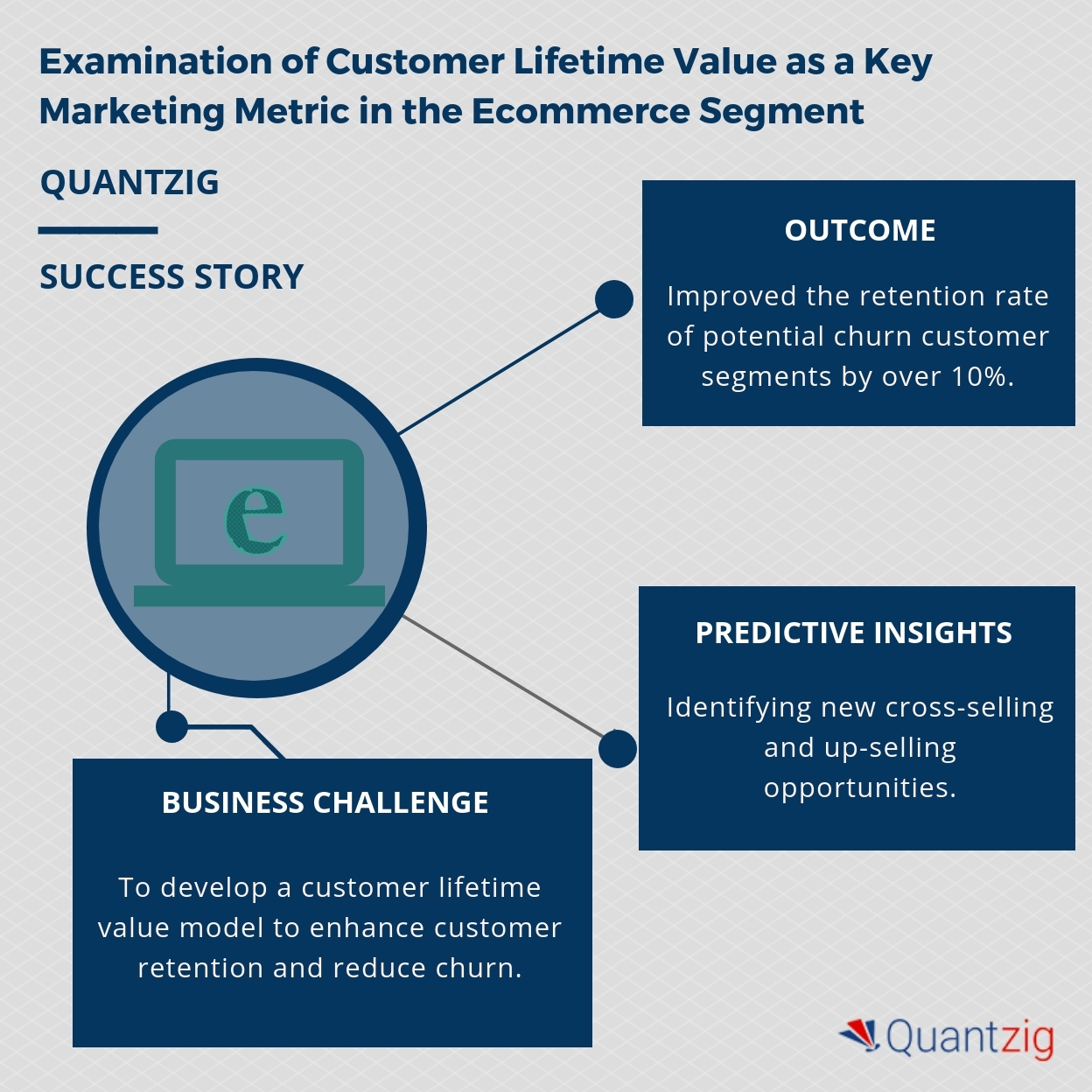 Examination of Customer Lifetime Value as a Key Marketing Metric in the Ecommerce Segment

QUANTZIG

SUCCESS STORY

OUTCOME

Improved the retention rate of potential churn customer segments by over 10%.

e

PREDICTIVE INSIGHTS

Identifying new cross-selling and up-selling opportunities.

BUSINESS CHALLENGE

To develop a customer lifetime value model to enhance customer retention and reduce churn.

Quantzig